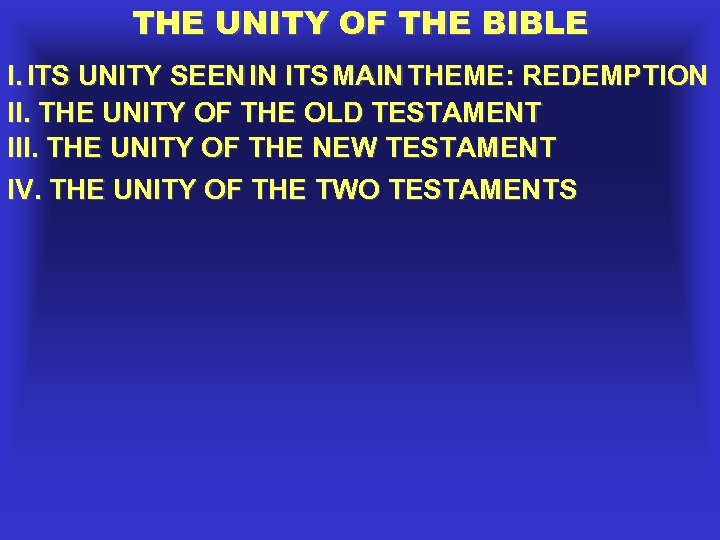 THE UNITY OF THE BIBLE

I. ITS UNITY SEEN IN ITS MAIN THEME: REDEMPTION
II. THE UNITY OF THE OLD TESTAMENT
III. THE UNITY OF THE NEW TESTAMENT
IV. THE UNITY OF THE TWO TESTAMENTS